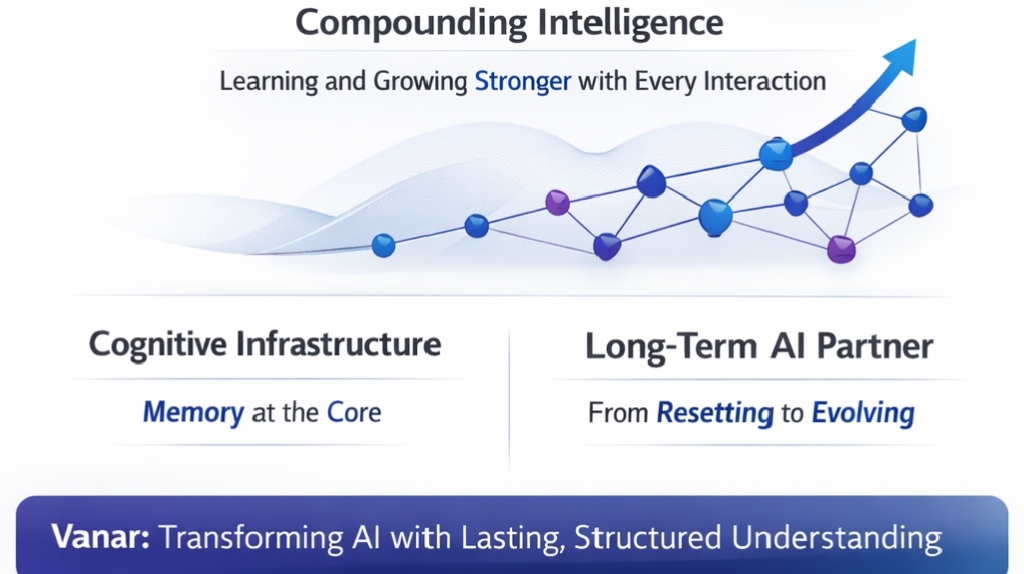 Compounding Intelligence

Learning and Growing Stronger with Every Interaction

Cognitive Infrastructure

Memory at the Core

Long-Term AI Partner

From Resetting to Evolving

Vanar: Transforming AI with Lasting, Structured Understanding